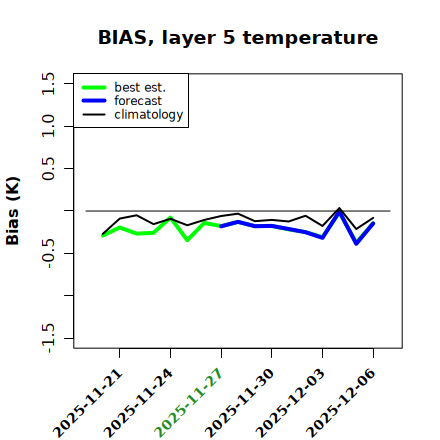 BIAS, layer 5 temperature

best est.
forecast
climatology

Bias (K)

1.5
1.0
0.5
-0.5
-1.5

2025-11-21
2025-11-24
2025-11-27
2025-11-30
2025-12-03
2025-12-06